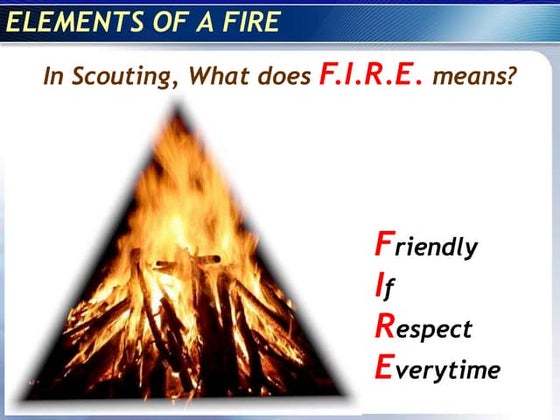 ELEMENTS OF A FIRE

In Scouting, What does F.I.R.E. means?

Friendly
If
Respect
Everytime